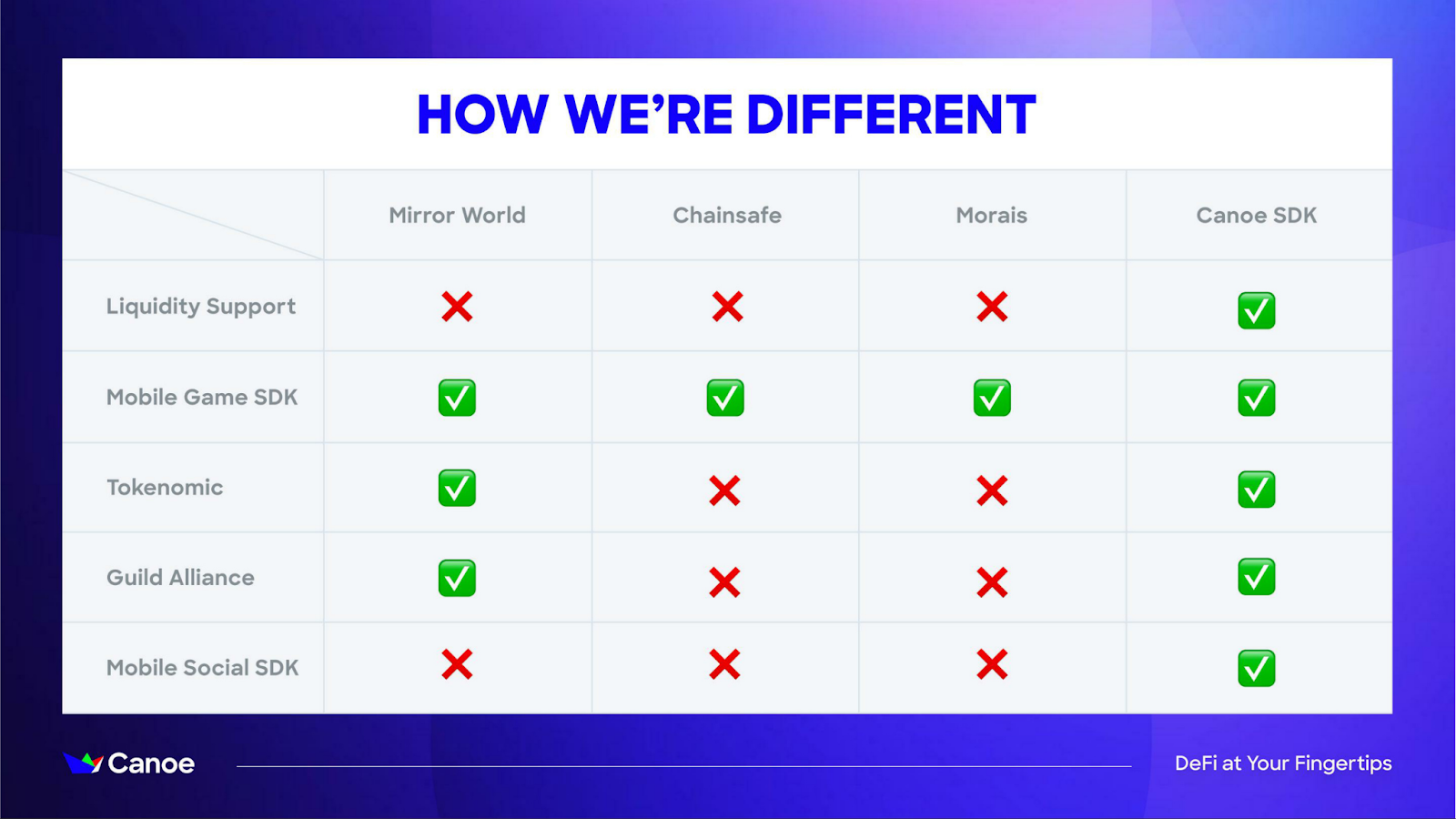 HOW WE'RE DIFFERENT

| | Mirror World | Chainsafe | Morais | Canoe SDK |
|---|---|---|---|---|
| Liquidity Support | ❌ | ❌ | ❌ | ✅ |
| Mobile Game SDK | ✅ | ✅ | ✅ | ✅ |
| Tokenomic | ✅ | ❌ | ❌ | ✅ |
| Guild Alliance | ✅ | ❌ | ❌ | ✅ |
| Mobile Social SDK | ❌ | ❌ | ❌ | ✅ |

Canoe

DeFi at Your Fingertips